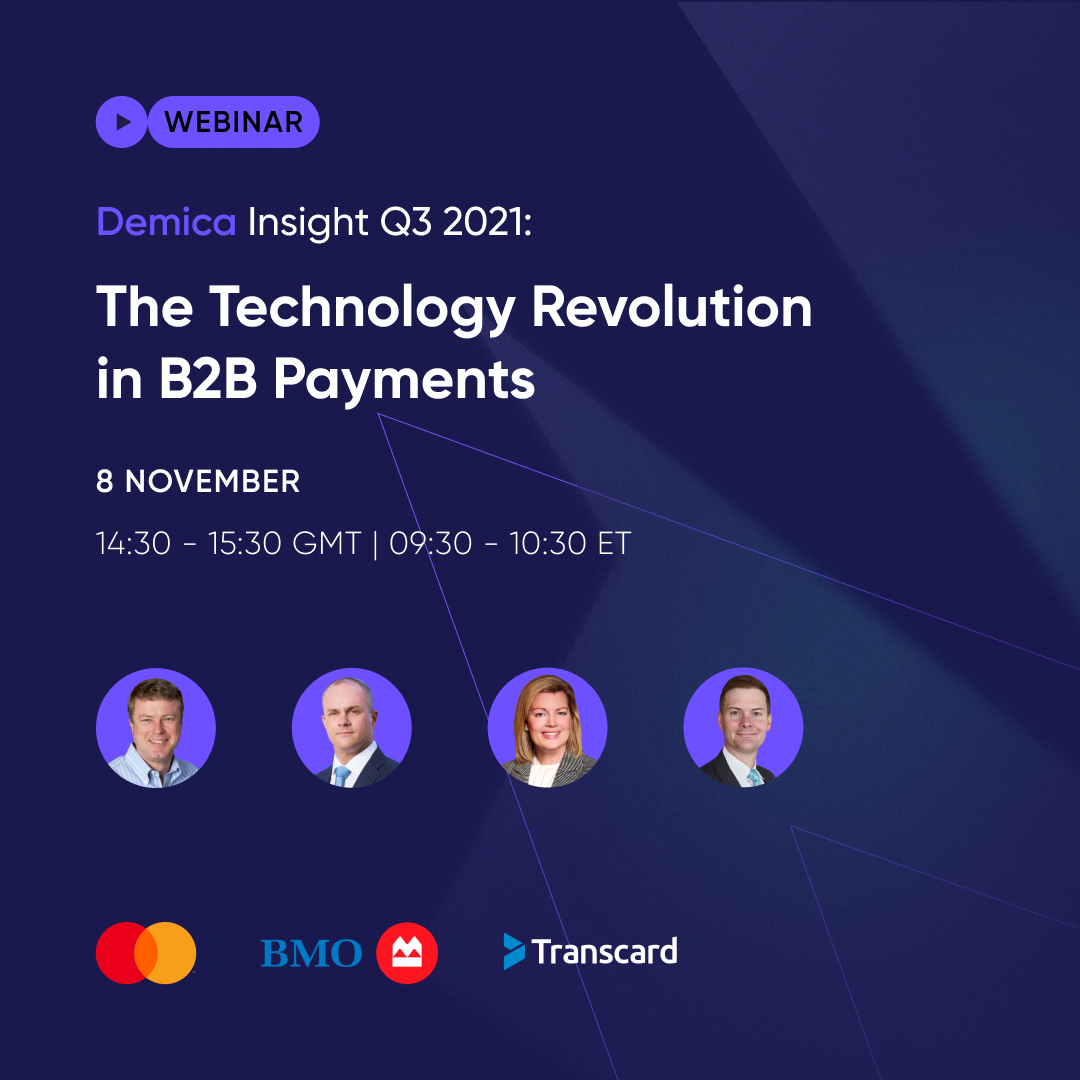 WEBINAR

Demica Insight Q3 2021:

The Technology Revolution in B2B Payments

8 NOVEMBER

14:30 - 15:30 GMT | 09:30 - 10:30 ET

BMO

Transcard